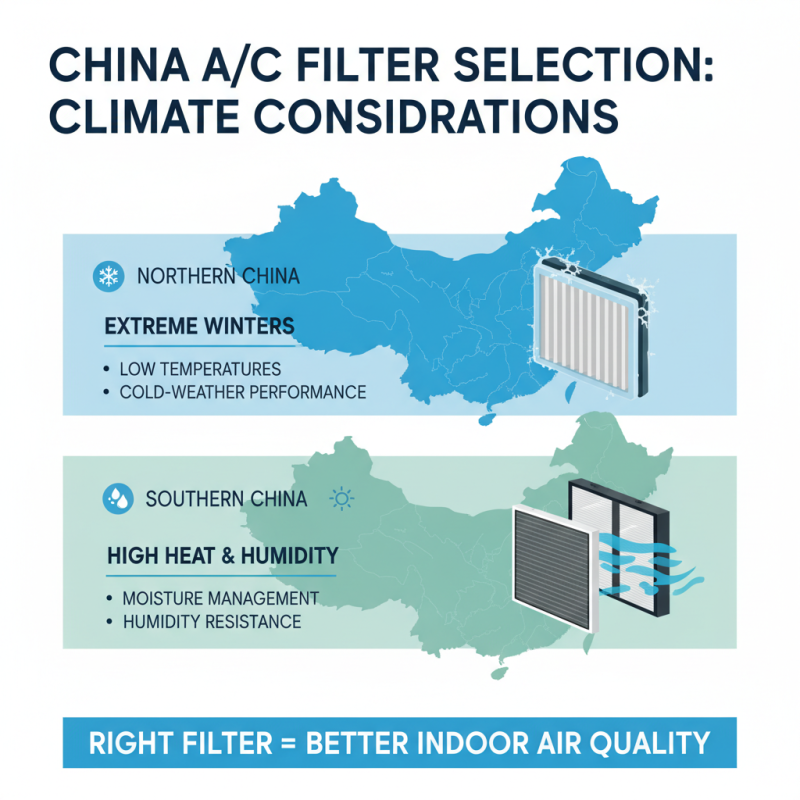 CHINA A/C FILTER SELECTION: CLIMATE CONSIDRATIONS

NORTHERN CHINA

EXTREME WINTERS

• LOW TEMPERATURES
• COLD-WEATHER PERFORMANCE

SOUTHERN CHINA

HIGH HEAT & HUMIDITY

• MOISTURE MANAGEMENT
• HUMIDITY RESISTANCE

RIGHT FILTER = BETTER INDOOR AIR QUALITY